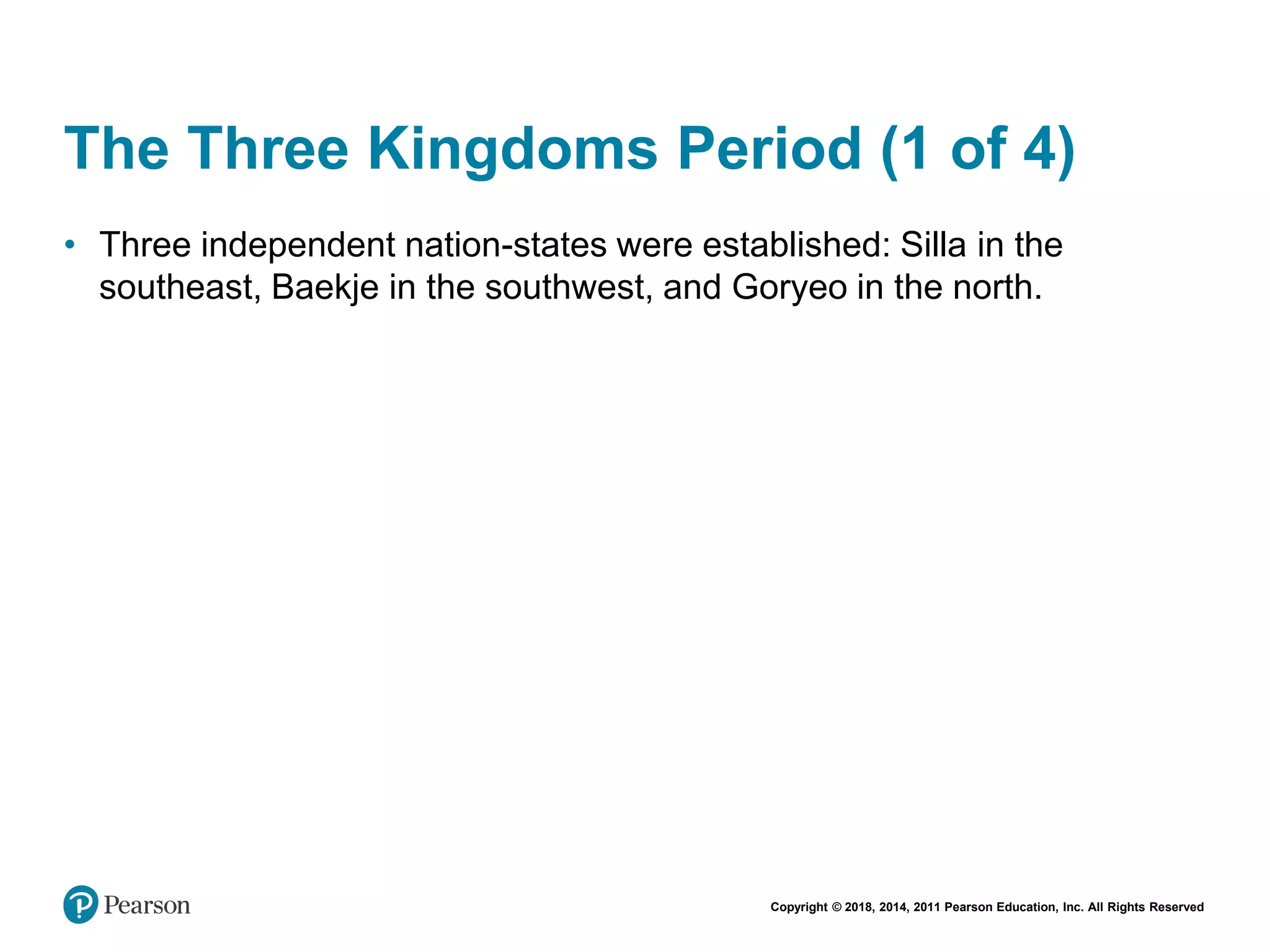 The Three Kingdoms Period (1 of 4)

• Three independent nation-states were established: Silla in the southeast, Baekje in the southwest, and Goryeo in the north.

Pearson

Copyright © 2018, 2014, 2011 Pearson Education, Inc. All Rights Reserved